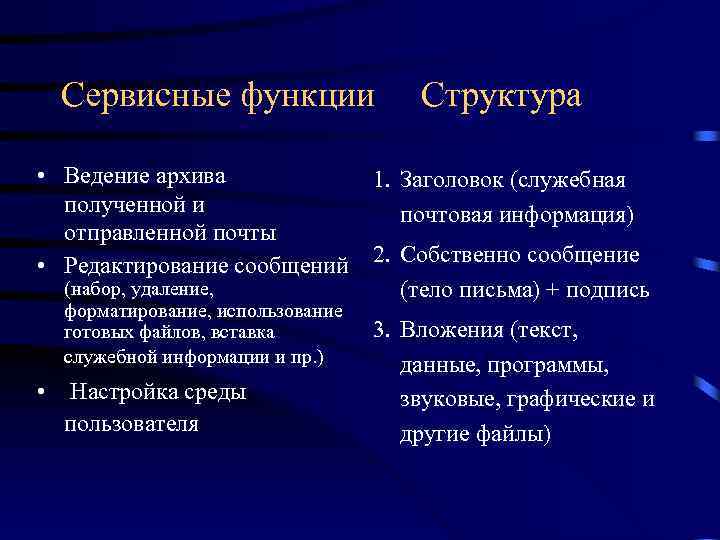 Сервисные функции

• Ведение архива полученной и отправленной почты
• Редактирование сообщений (набор, удаление, форматирование, использование готовых файлов, вставка служебной информации и пр.)
• Настройка среды пользователя

Структура

1. Заголовок (служебная почтовая информация)
2. Собственно сообщение (тело письма) + подпись
3. Вложения (текст, данные, программы, звуковые, графические и другие файлы)